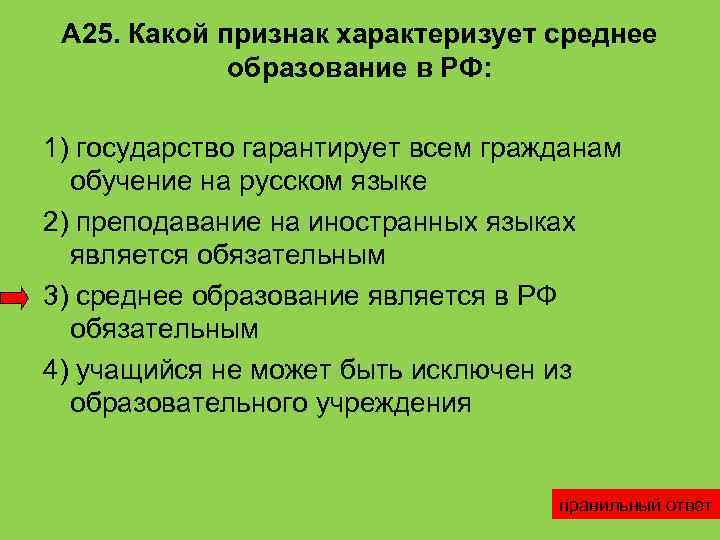 А25. Какой признак характеризует среднее образование в РФ:

1) государство гарантирует всем гражданам обучение на русском языке

2) преподавание на иностранных языках является обязательным

3) среднее образование является в РФ обязательным

4) учащийся не может быть исключен из образовательного учреждения

правильный ответ